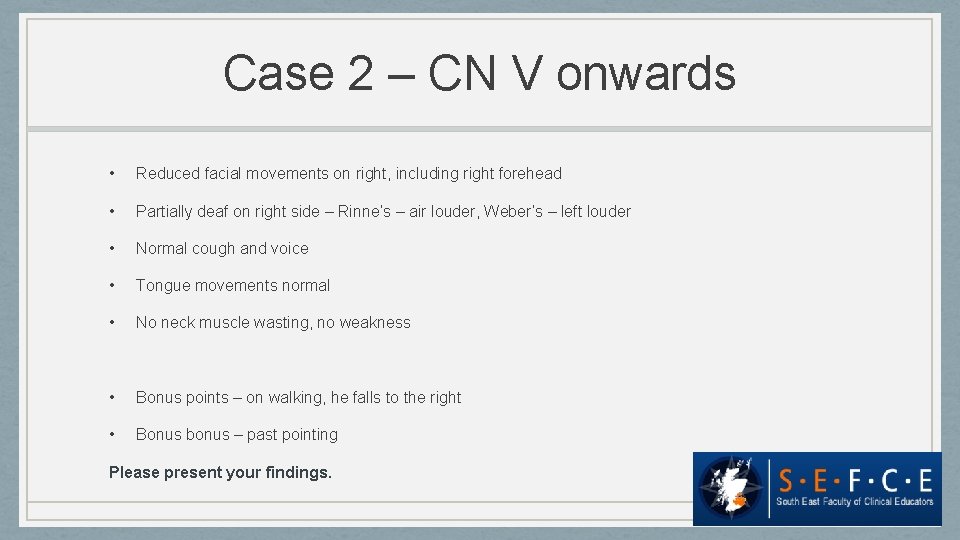 Case 2 – CN V onwards

• Reduced facial movements on right, including right forehead

• Partially deaf on right side – Rinne's – air louder, Weber's – left louder

• Normal cough and voice

• Tongue movements normal

• No neck muscle wasting, no weakness

• Bonus points – on walking, he falls to the right

• Bonus bonus – past pointing

Please present your findings.

S·E·F·C·E
South East Faculty of Clinical Educators